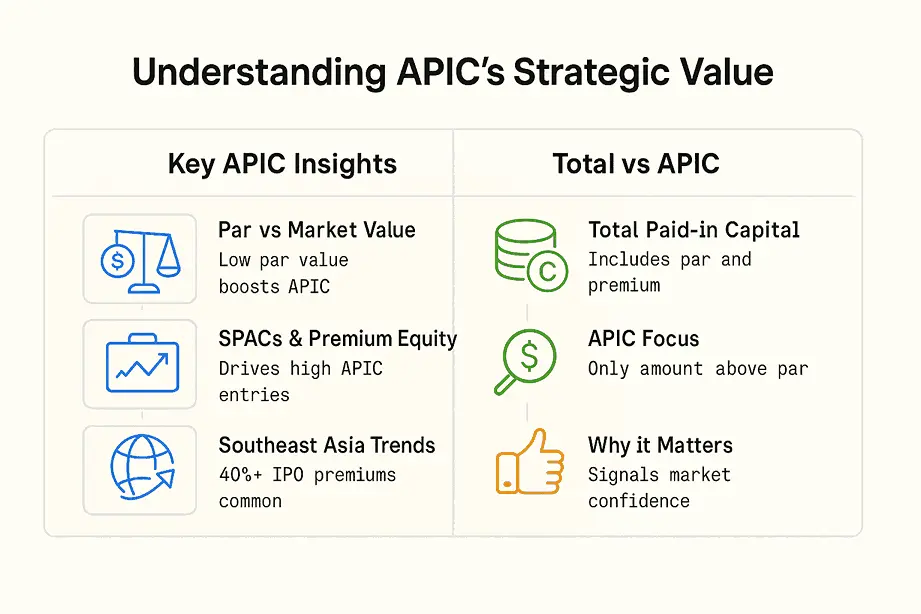 Understanding APIC's Strategic Value

Key APIC Insights

Par vs Market Value
Low par value boosts APIC

SPACs & Premium Equity
Drives high APIC entries

Southeast Asia Trends
40%+ IPO premiums common

Total vs APIC

Total Paid-in Capital
Includes par and premium

APIC Focus
Only amount above par

Why it Matters
Signals market confidence